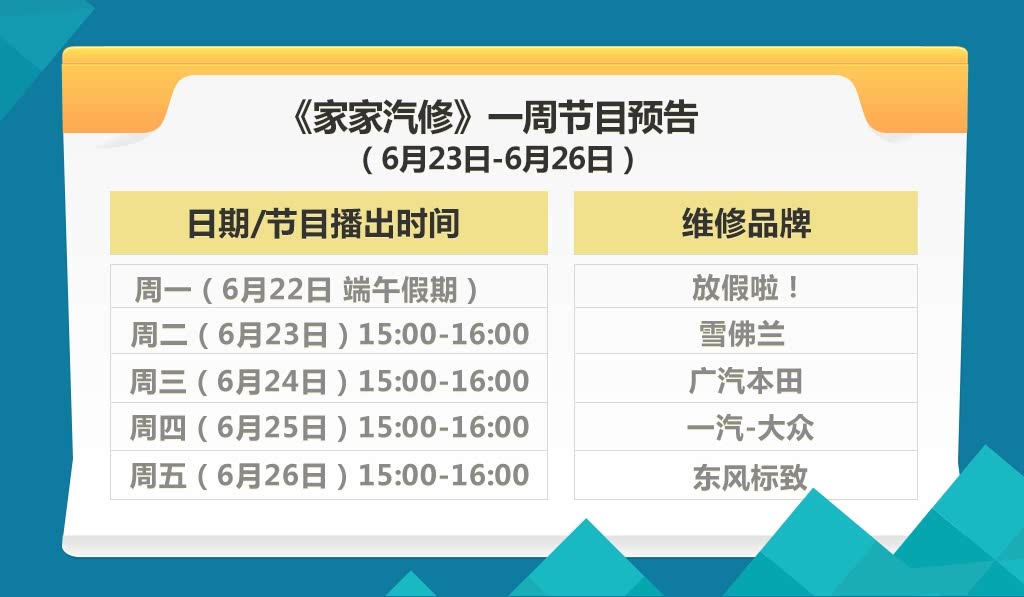 《家家汽修》一周节目预告
（6月23日-6月26日）

| 日期/节目播出时间 | 维修品牌 |
|---|---|
| 周一（6月22日 端午假期） | 放假啦！ |
| 周二（6月23日）15:00-16:00 | 雪佛兰 |
| 周三（6月24日）15:00-16:00 | 广汽本田 |
| 周四（6月25日）15:00-16:00 | 一汽-大众 |
| 周五（6月26日）15:00-16:00 | 东风标致 |